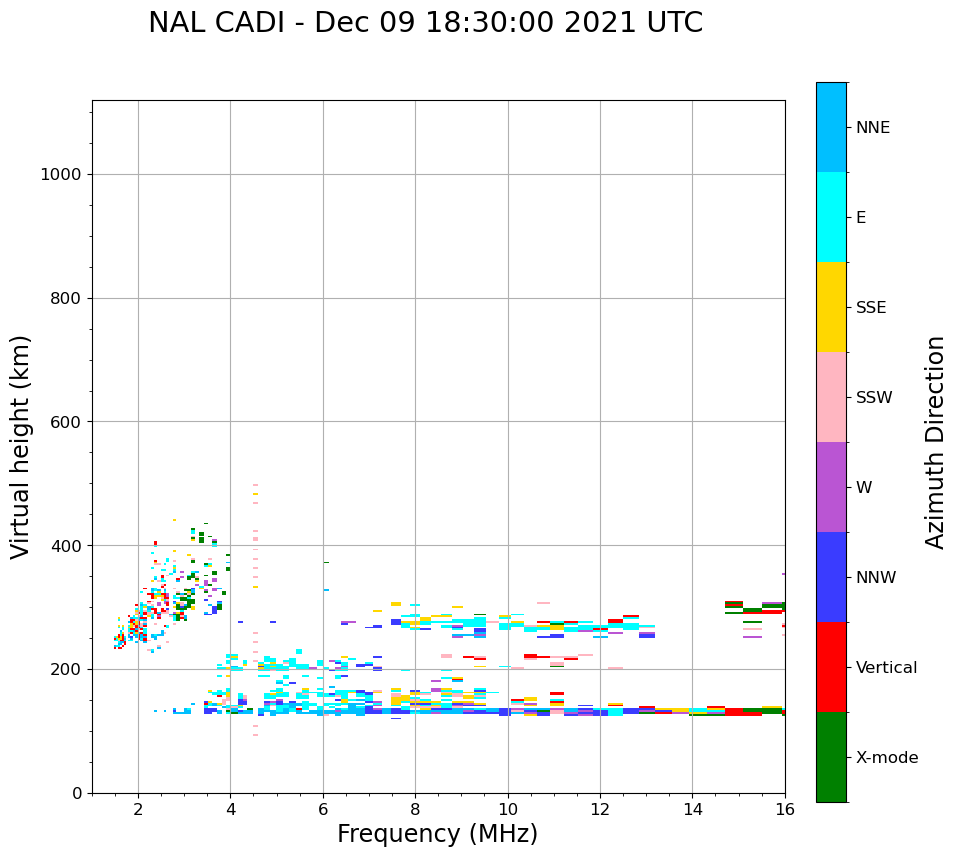 NAL CADI - Dec 09 18:30:00 2021 UTC

Virtual height (km)

1000
800
600
400
200
0

2 4 6 8 10 12 14 16

Frequency (MHz)

NNE
E
SSE
SSW
W
NNW
Vertical
X-mode

Azimuth Direction